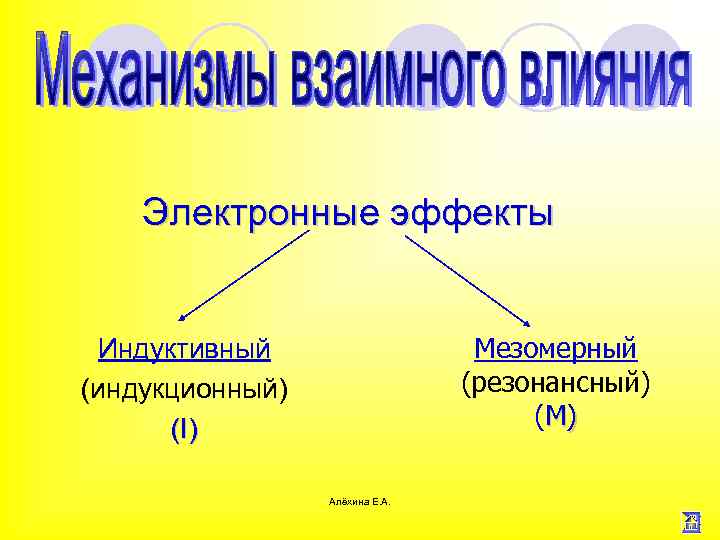 Механизмы взаимного влияния

Электронные эффекты

Индуктивный
(индукционный)
(I)

Мезомерный
(резонансный)
(М)

Алёхина Е.А.